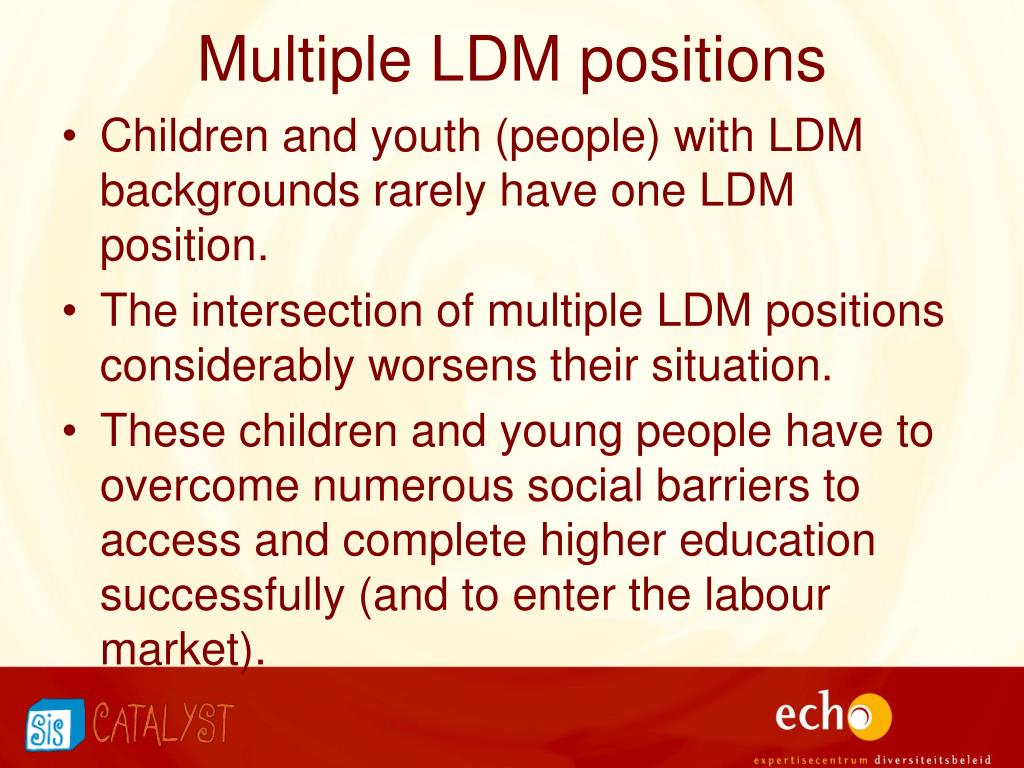 Multiple LDM positions

• Children and youth (people) with LDM backgrounds rarely have one LDM position.
• The intersection of multiple LDM positions considerably worsens their situation.
• These children and young people have to overcome numerous social barriers to access and complete higher education successfully (and to enter the labour market).

SiS CATALYST

echo
expertisecentrum diversiteitsbeleid